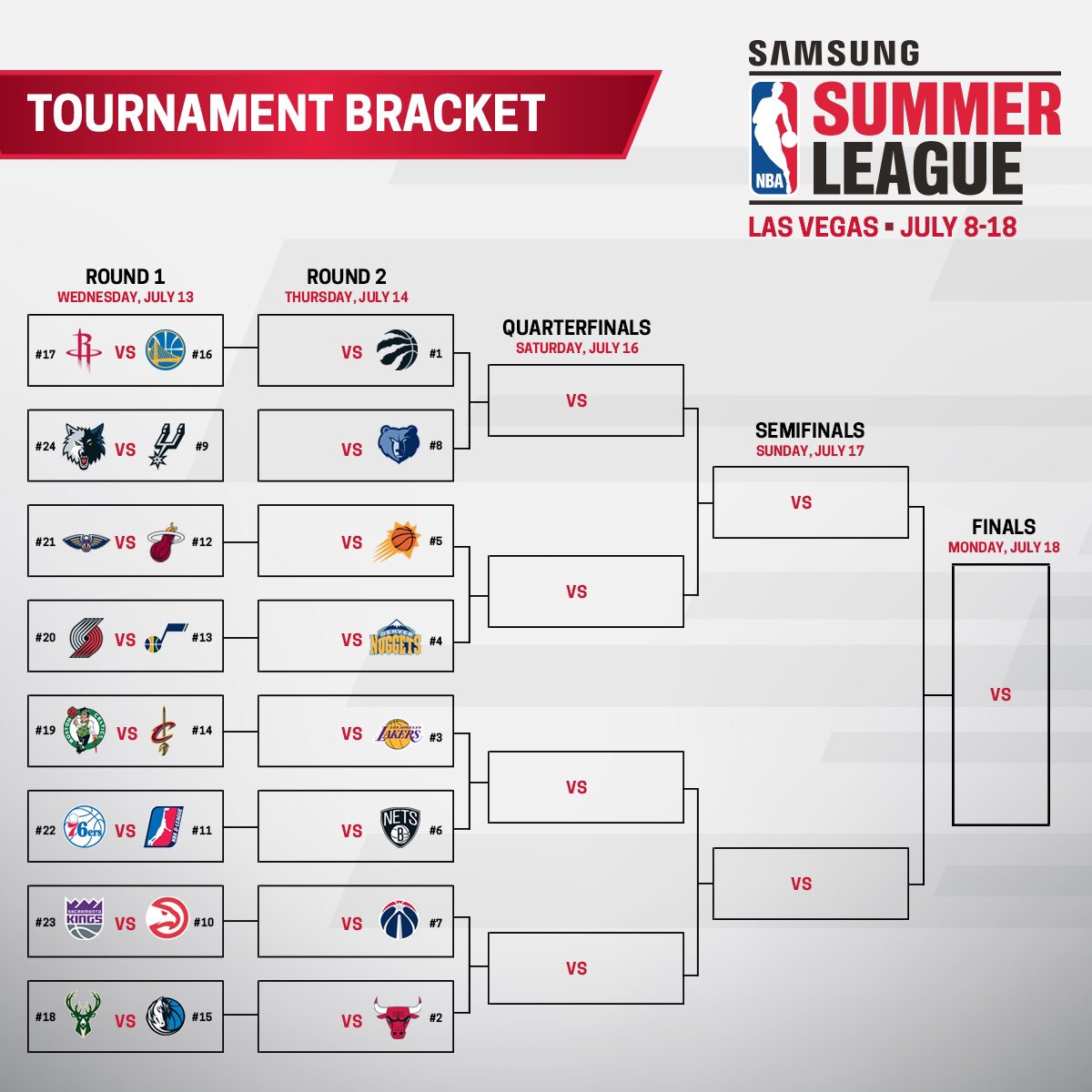 TOURNAMENT BRACKET

SAMSUNG
NBA
SUMMER LEAGUE
LAS VEGAS ▪ JULY 8-18

ROUND 1
WEDNESDAY, JULY 13

#17 VS #16

#24 VS #9

#21 VS #12

#20 VS #13

#19 VS #14

#22 76ers VS #11

#23 SACRAMENTO KINGS VS #10

#18 VS #15

ROUND 2
THURSDAY, JULY 14

VS #1

VS #8

VS #5

VS DENVER NUGGETS #4

VS LAKERS #3

VS NETS #6

VS #7

VS #2

QUARTERFINALS
SATURDAY, JULY 16

VS

VS

VS

VS

SEMIFINALS
SUNDAY, JULY 17

VS

VS

FINALS
MONDAY, JULY 18

VS